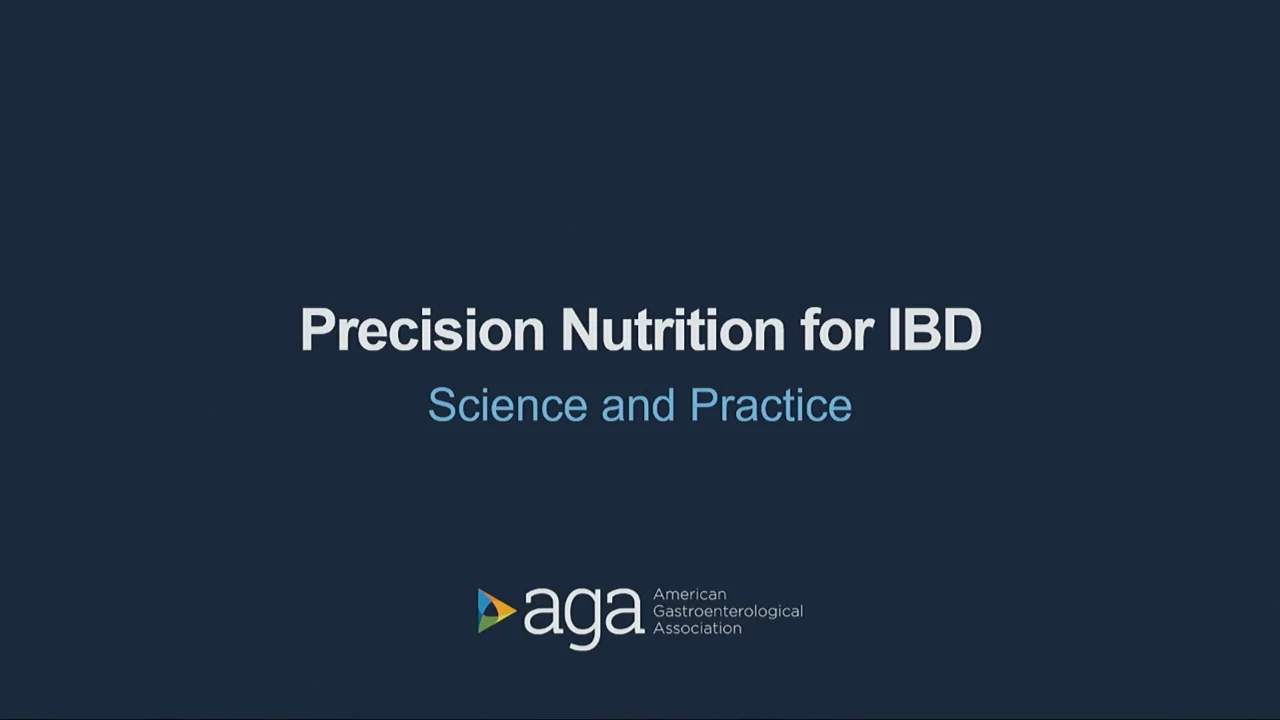 Precision Nutrition for IBD

Science and Practice

aga American Gastroenterological Association